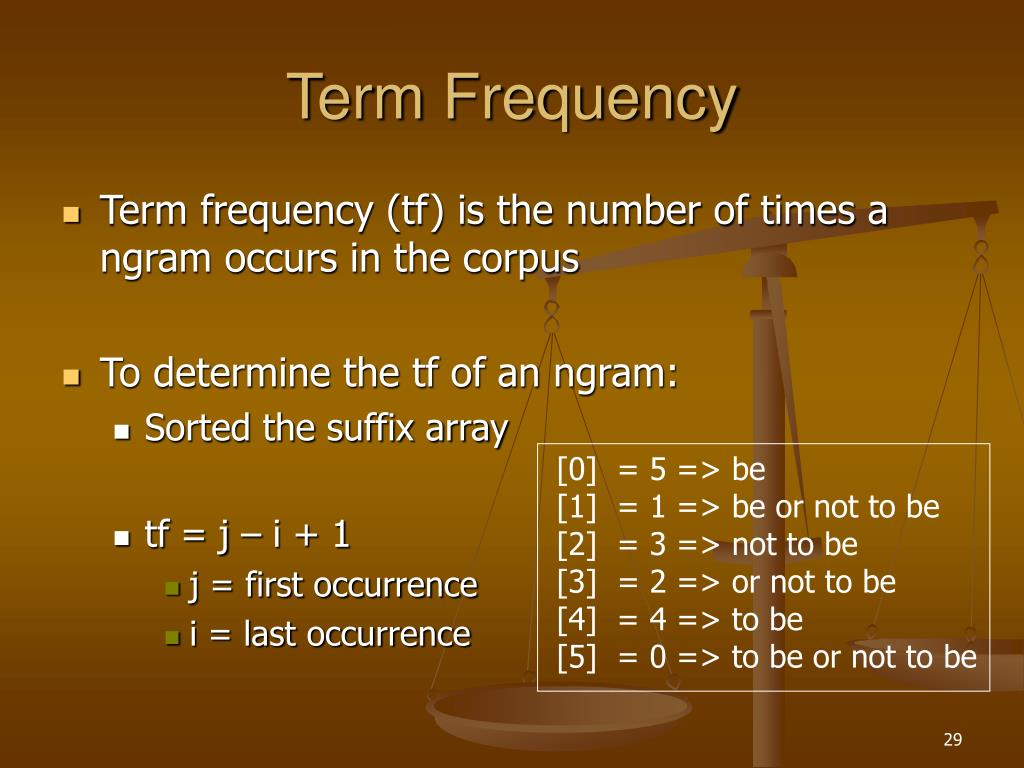 Term Frequency

Term frequency (tf) is the number of times a ngram occurs in the corpus

To determine the tf of an ngram:

Sorted the suffix array

tf = j – i + 1

j = first occurrence

i = last occurrence

[0] = 5 => be
[1] = 1 => be or not to be
[2] = 3 => not to be
[3] = 2 => or not to be
[4] = 4 => to be
[5] = 0 => to be or not to be

29